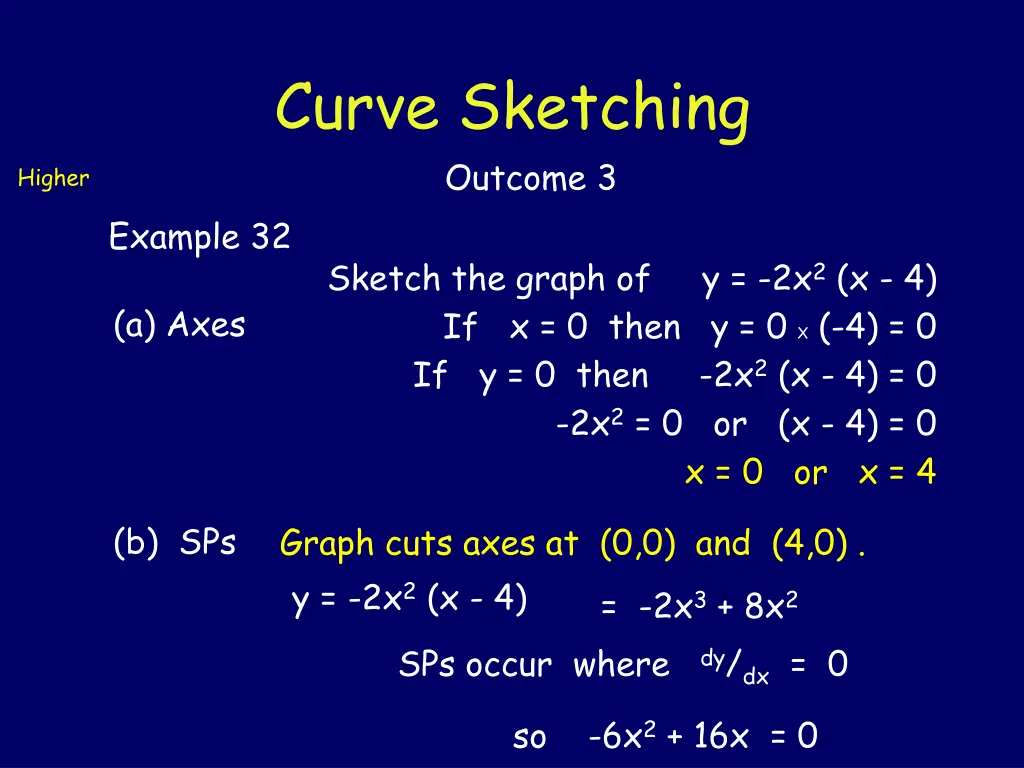 Curve Sketching

Higher

Outcome 3

Example 32

Sketch the graph of $y = -2x^2 (x - 4)$

(a) Axes

If $x = 0$ then $y = 0 \times (-4) = 0$

If $y = 0$ then $-2x^2 (x - 4) = 0$

$-2x^2 = 0$ or $(x - 4) = 0$

$x = 0$ or $x = 4$

(b) SPs

Graph cuts axes at (0,0) and (4,0) .

$y = -2x^2 (x - 4)$ $= -2x^3 + 8x^2$

SPs occur where $^{dy}/_{dx} = 0$

so $-6x^2 + 16x = 0$